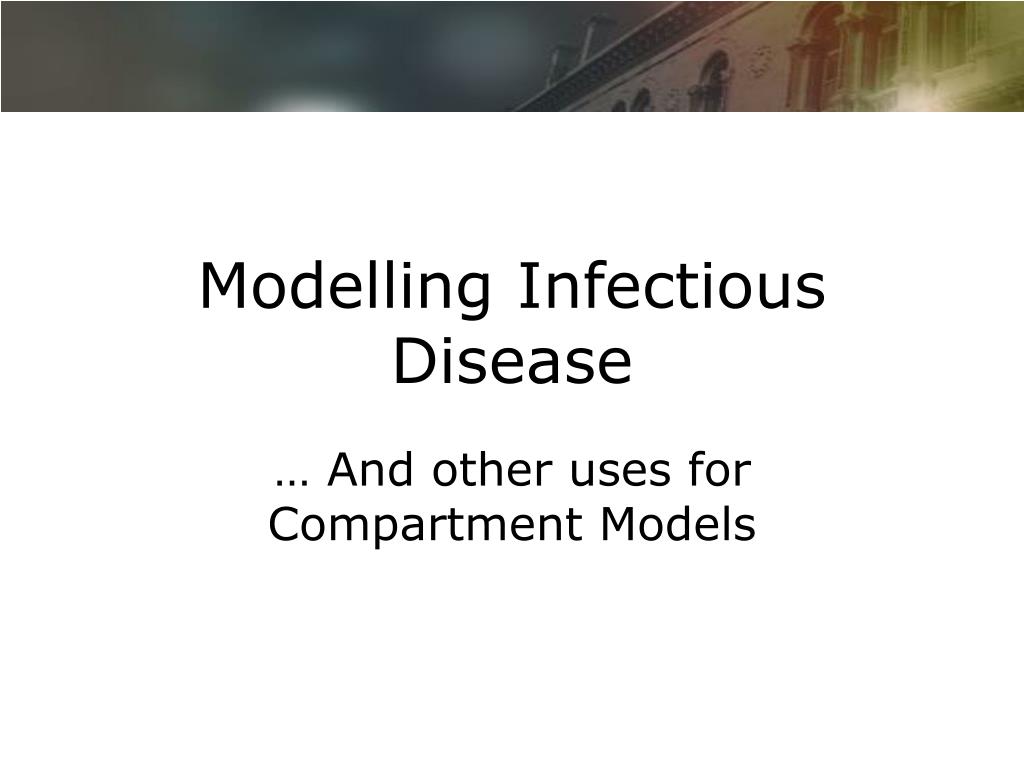 Modelling Infectious Disease

… And other uses for Compartment Models